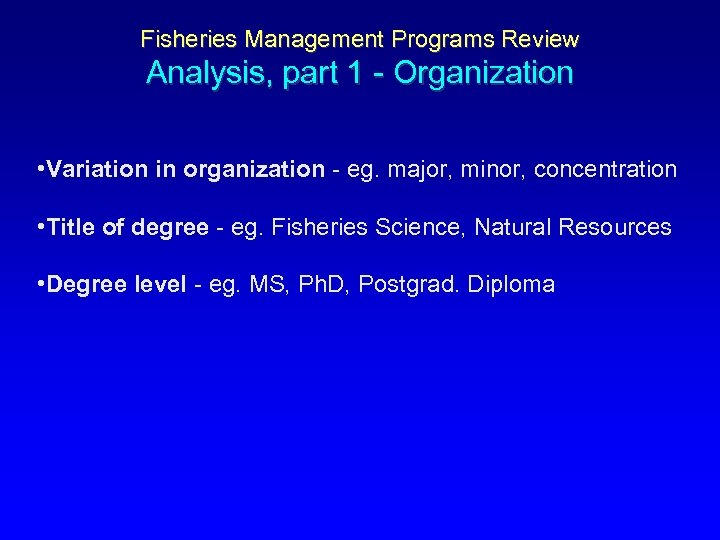 Fisheries Management Programs Review
Analysis, part 1 - Organization

•Variation in organization - eg. major, minor, concentration

•Title of degree - eg. Fisheries Science, Natural Resources

•Degree level - eg. MS, PhD, Postgrad. Diploma